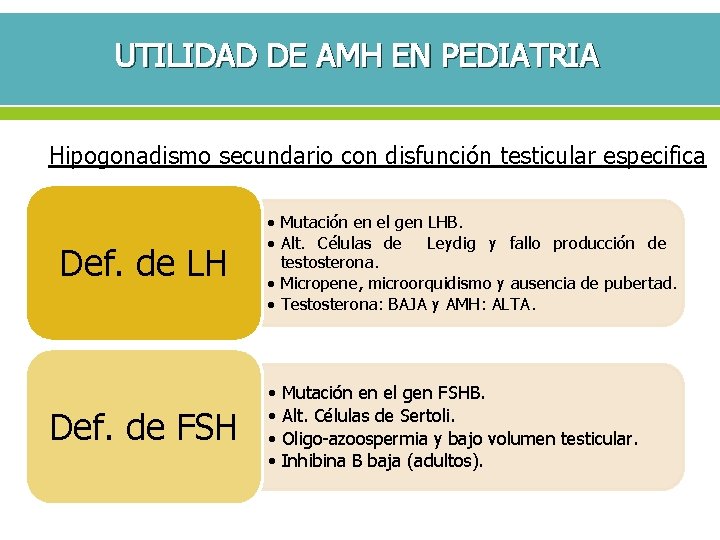 UTILIDAD DE AMH EN PEDIATRIA

Hipogonadismo secundario con disfunción testicular especifica

Def. de LH

• Mutación en el gen LHB.
• Alt. Células de Leydig y fallo producción de testosterona.
• Micropene, microorquidismo y ausencia de pubertad.
• Testosterona: BAJA y AMH: ALTA.

Def. de FSH

• Mutación en el gen FSHB.
• Alt. Células de Sertoli.
• Oligo-azoospermia y bajo volumen testicular.
• Inhibina B baja (adultos).